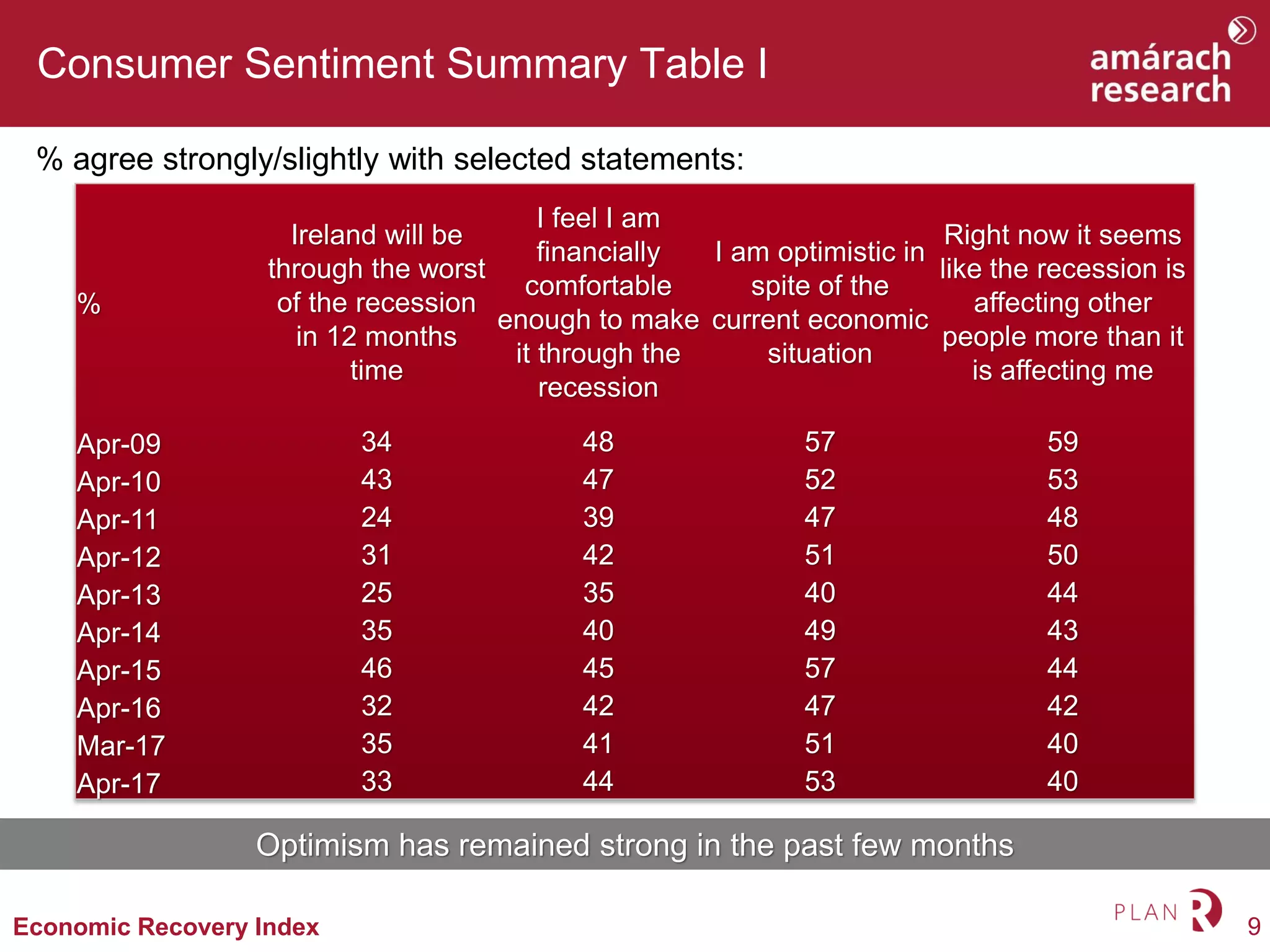 Consumer Sentiment Summary Table I

amárach research

% agree strongly/slightly with selected statements:

| % | Ireland will be through the worst of the recession in 12 months time | I feel I am financially comfortable enough to make it through the recession | I am optimistic in spite of the current economic situation | Right now it seems like the recession is affecting other people more than it is affecting me |
|---|---|---|---|---|
| Apr-09 | 34 | 48 | 57 | 59 |
| Apr-10 | 43 | 47 | 52 | 53 |
| Apr-11 | 24 | 39 | 47 | 48 |
| Apr-12 | 31 | 42 | 51 | 50 |
| Apr-13 | 25 | 35 | 40 | 44 |
| Apr-14 | 35 | 40 | 49 | 43 |
| Apr-15 | 46 | 45 | 57 | 44 |
| Apr-16 | 32 | 42 | 47 | 42 |
| Mar-17 | 35 | 41 | 51 | 40 |
| Apr-17 | 33 | 44 | 53 | 40 |

Optimism has remained strong in the past few months

Economic Recovery Index

PLAN R

9